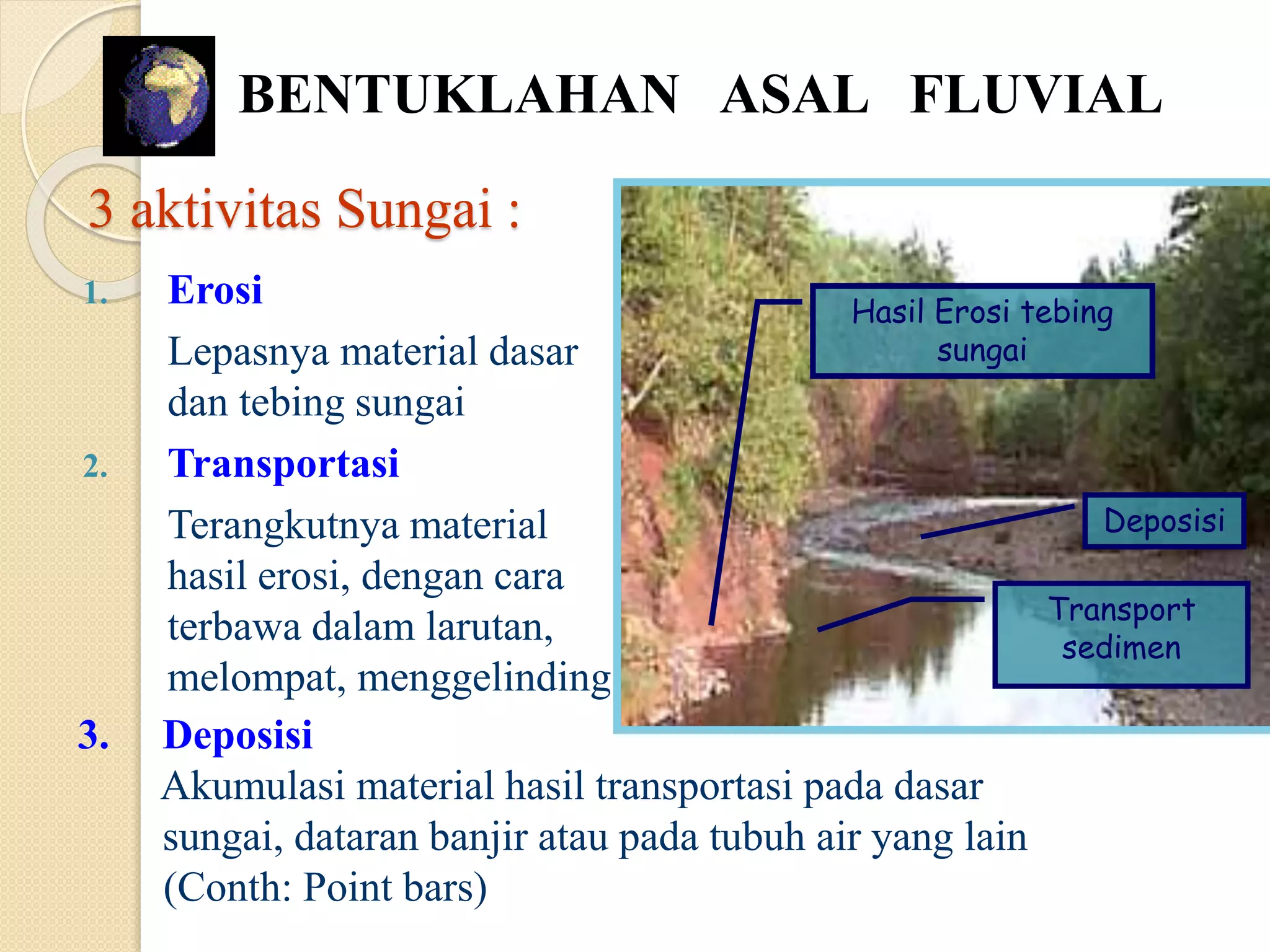 BENTUKLAHAN ASAL FLUVIAL

3 aktivitas Sungai :

1. Erosi

Lepasnya material dasar dan tebing sungai

2. Transportasi

Terangkutnya material hasil erosi, dengan cara terbawa dalam larutan, melompat, menggelinding

3. Deposisi

Akumulasi material hasil transportasi pada dasar sungai, dataran banjir atau pada tubuh air yang lain (Conth: Point bars)

Hasil Erosi tebing sungai

Deposisi

Transport sedimen